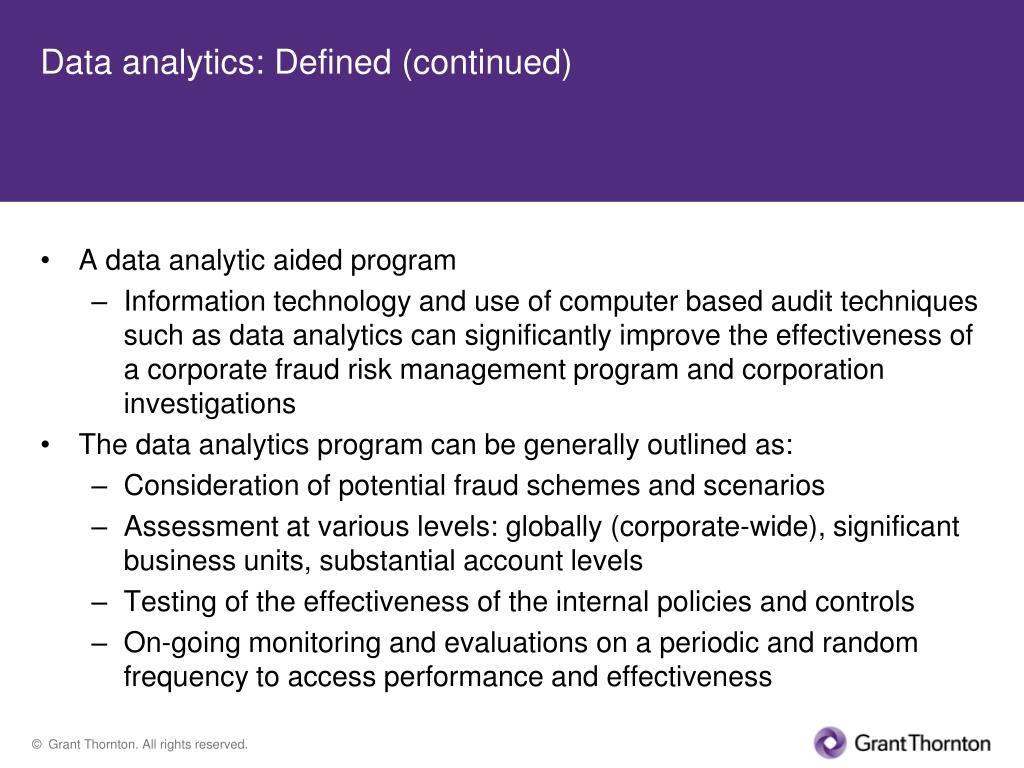 Data analytics: Defined (continued)

• A data analytic aided program
– Information technology and use of computer based audit techniques such as data analytics can significantly improve the effectiveness of a corporate fraud risk management program and corporation investigations
• The data analytics program can be generally outlined as:
– Consideration of potential fraud schemes and scenarios
– Assessment at various levels: globally (corporate-wide), significant business units, substantial account levels
– Testing of the effectiveness of the internal policies and controls
– On-going monitoring and evaluations on a periodic and random frequency to access performance and effectiveness

© Grant Thornton. All rights reserved.

GrantThornton